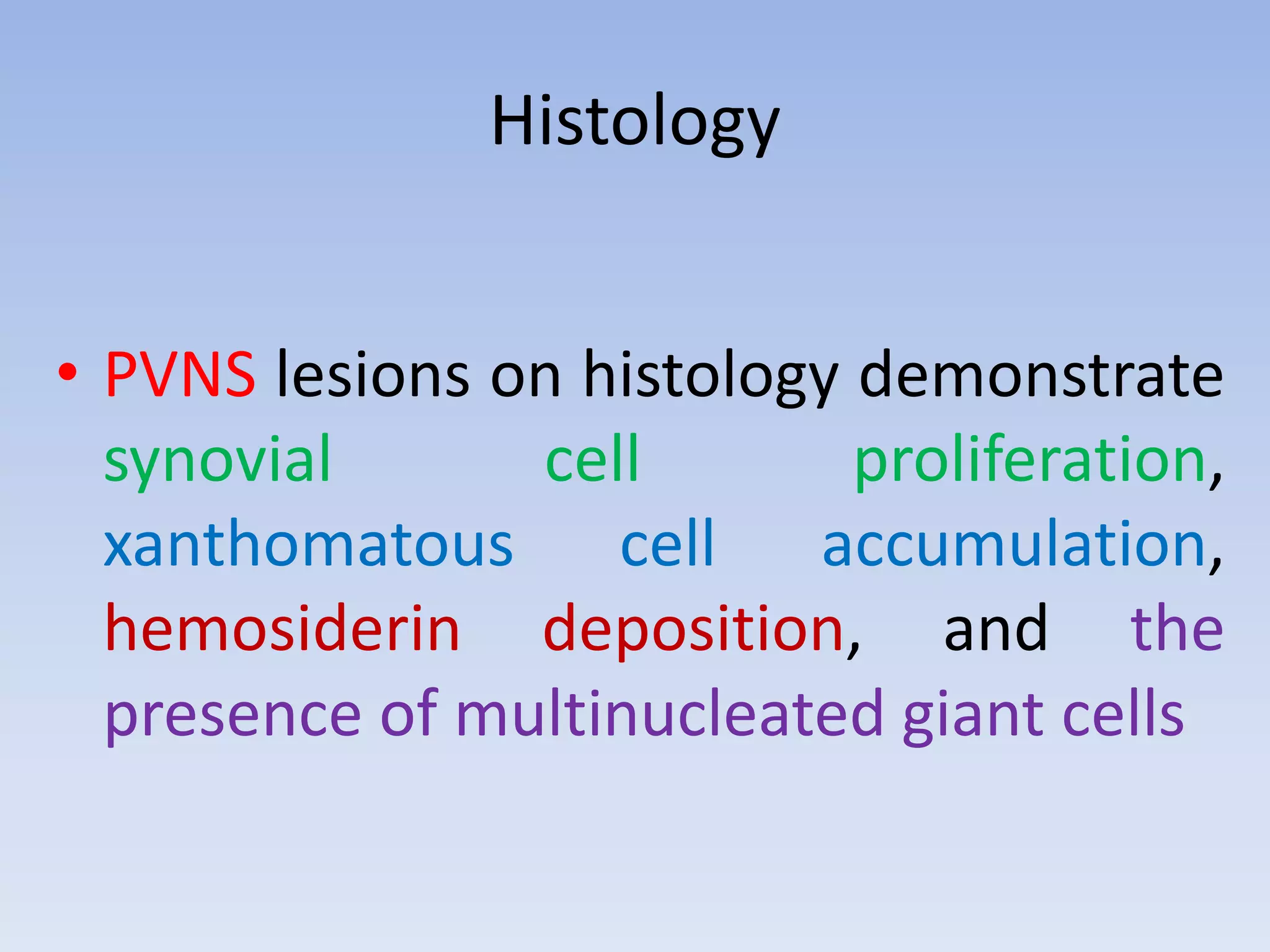 Histology

• PVNS lesions on histology demonstrate synovial cell proliferation, xanthomatous cell accumulation, hemosiderin deposition, and the presence of multinucleated giant cells